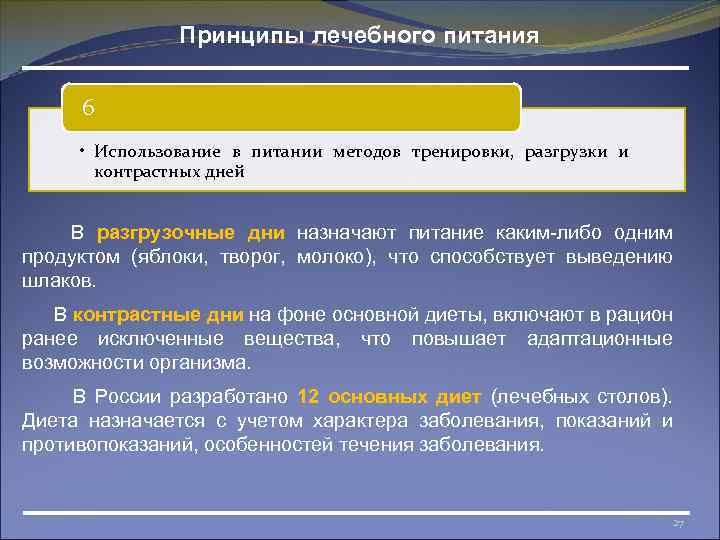 Принципы лечебного питания

6

• Использование в питании методов тренировки, разгрузки и контрастных дней

В разгрузочные дни назначают питание каким-либо одним продуктом (яблоки, творог, молоко), что способствует выведению шлаков.

В контрастные дни на фоне основной диеты, включают в рацион ранее исключенные вещества, что повышает адаптационные возможности организма.

В России разработано 12 основных диет (лечебных столов). Диета назначается с учетом характера заболевания, показаний и противопоказаний, особенностей течения заболевания.

27